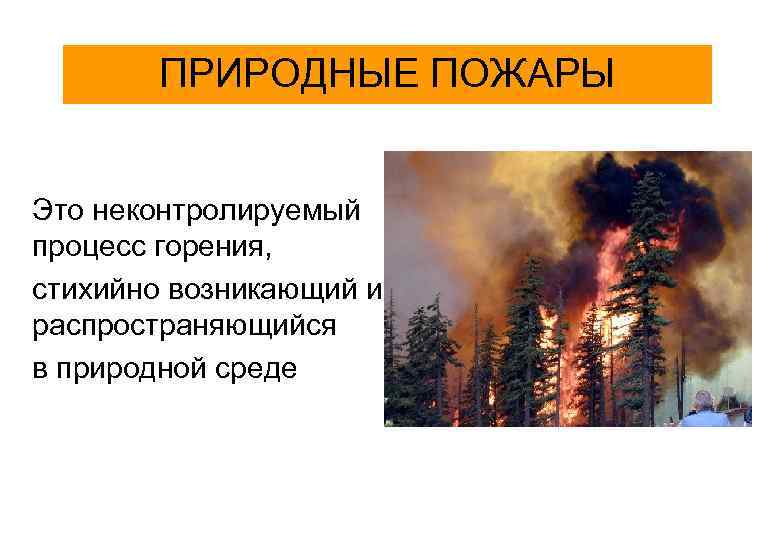 ПРИРОДНЫЕ ПОЖАРЫ

Это неконтролируемый процесс горения, стихийно возникающий и распространяющийся в природной среде